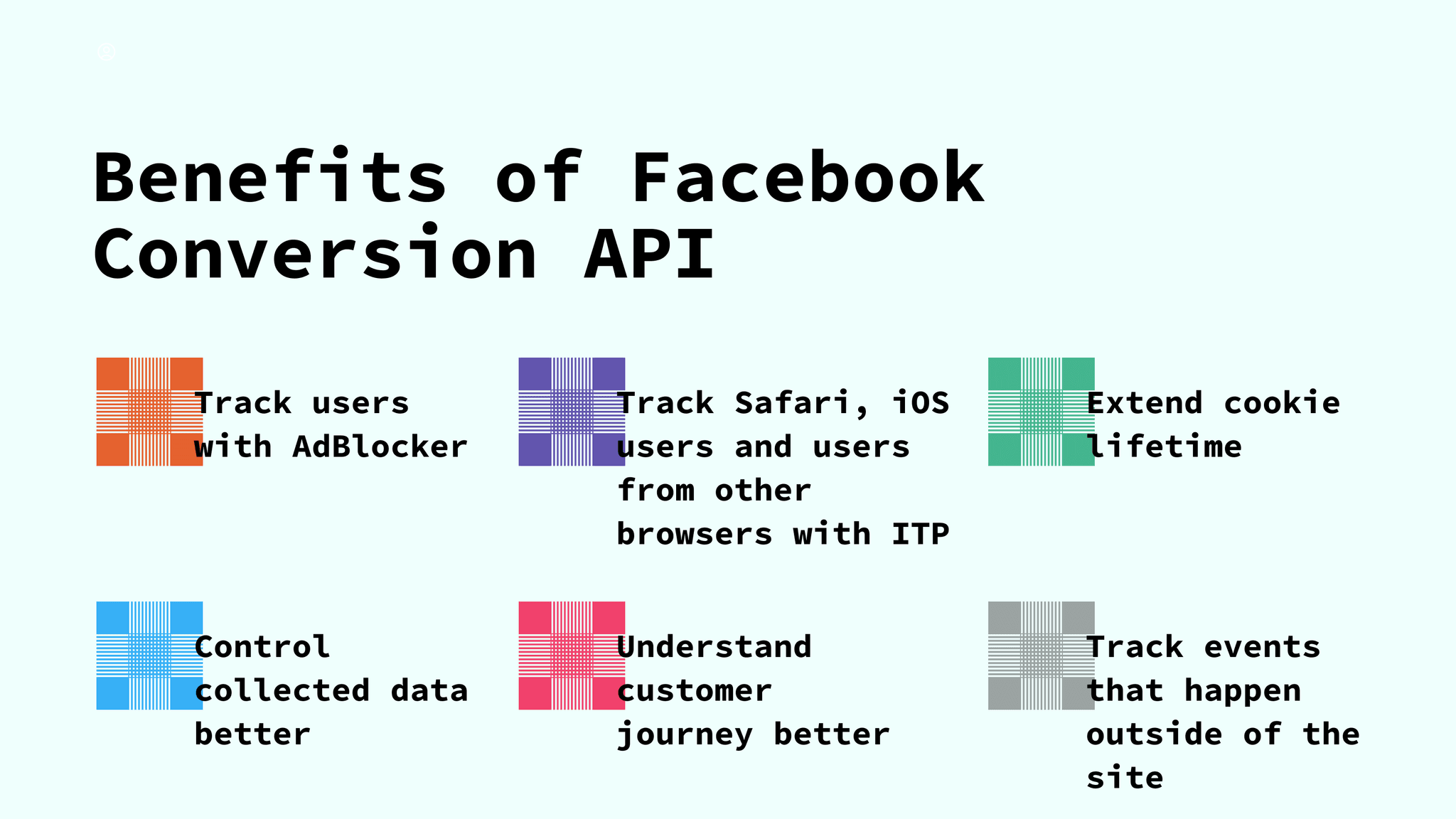 Benefits of Facebook Conversion API

Track users with AdBlocker

Track Safari, iOS users and users from other browsers with ITP

Extend cookie lifetime

Control collected data better

Understand customer journey better

Track events that happen outside of the site